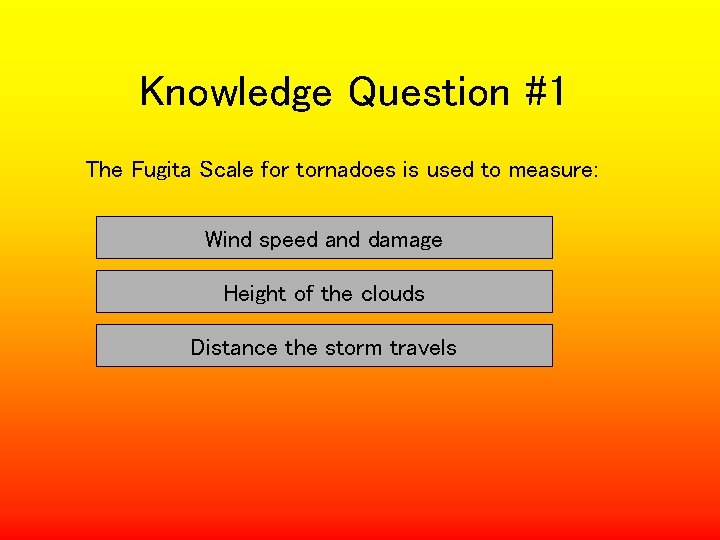 Knowledge Question #1

The Fugita Scale for tornadoes is used to measure:

Wind speed and damage

Height of the clouds

Distance the storm travels